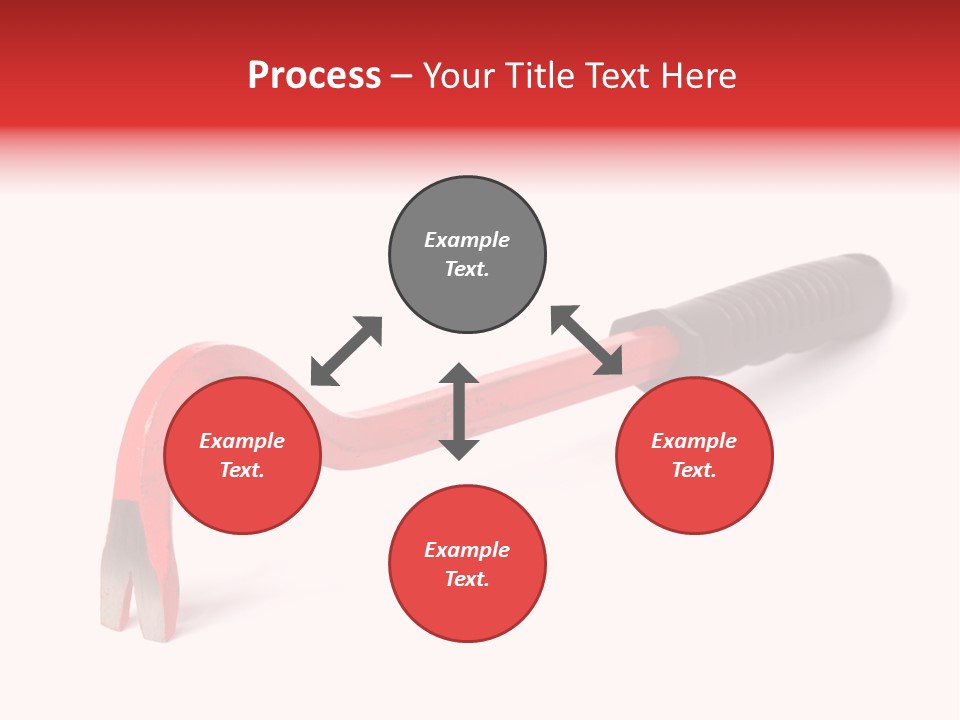 Process – Your Title Text Here

Example Text.

Example Text.

Example Text.

Example Text.